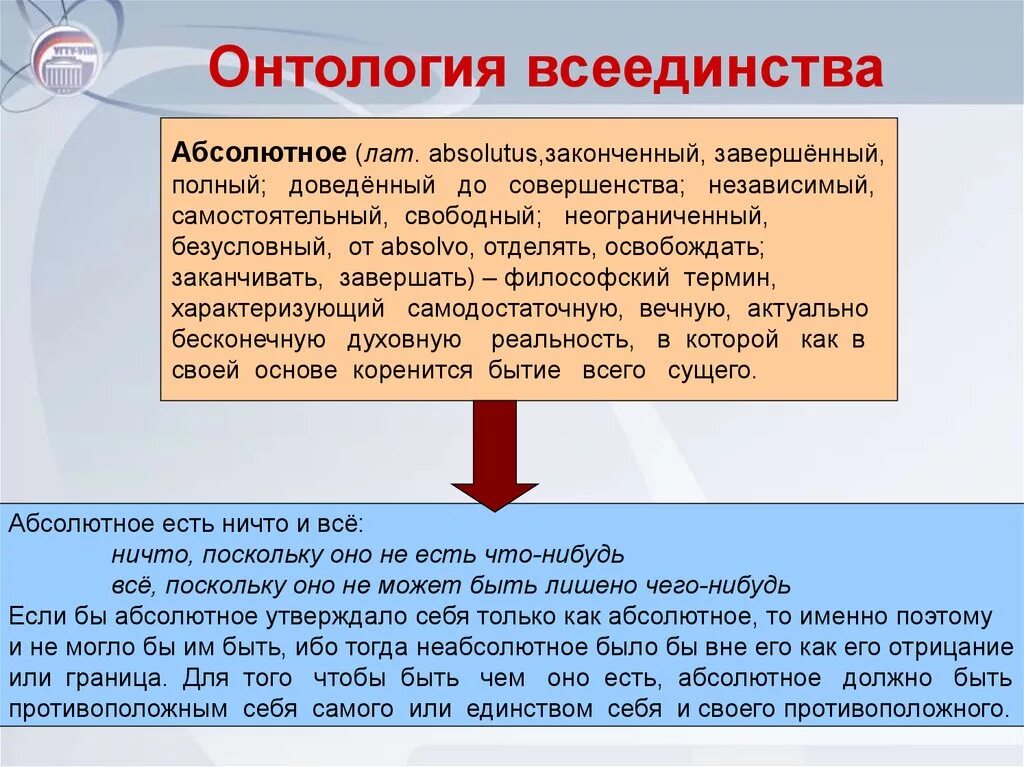 УГТУ-УПИ

Онтология всеединства

Абсолютное (лат. absolutus,законченный, завершённый, полный; доведённый до совершенства; независимый, самостоятельный, свободный; неограниченный, безусловный, от absolvo, отделять, освобождать; заканчивать, завершать) – философский термин, характеризующий самодостаточную, вечную, актуально бесконечную духовную реальность, в которой как в своей основе коренится бытие всего сущего.

Абсолютное есть ничто и всё:
ничто, поскольку оно не есть что-нибудь
всё, поскольку оно не может быть лишено чего-нибудь
Если бы абсолютное утверждало себя только как абсолютное, то именно поэтому и не могло бы им быть, ибо тогда неабсолютное было бы вне его как его отрицание или граница. Для того чтобы быть чем оно есть, абсолютное должно быть противоположным себя самого или единством себя и своего противоположного.